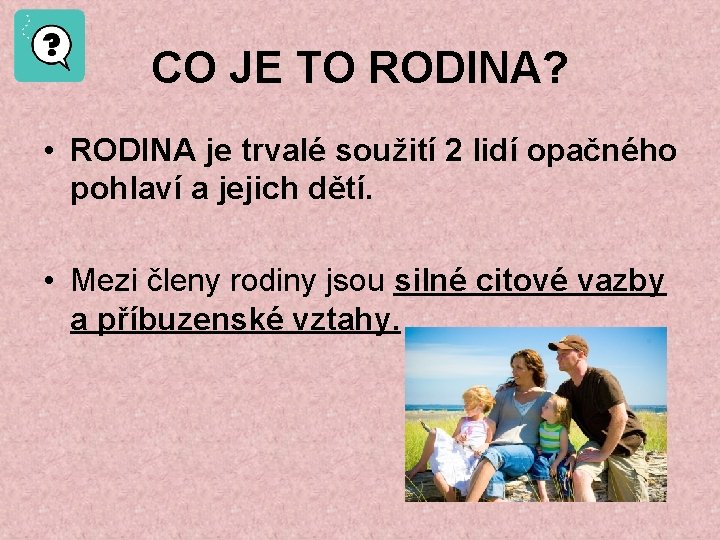 ?

CO JE TO RODINA?

• RODINA je trvalé soužití 2 lidí opačného pohlaví a jejich dětí.

• Mezi členy rodiny jsou silné citové vazby a příbuzenské vztahy.